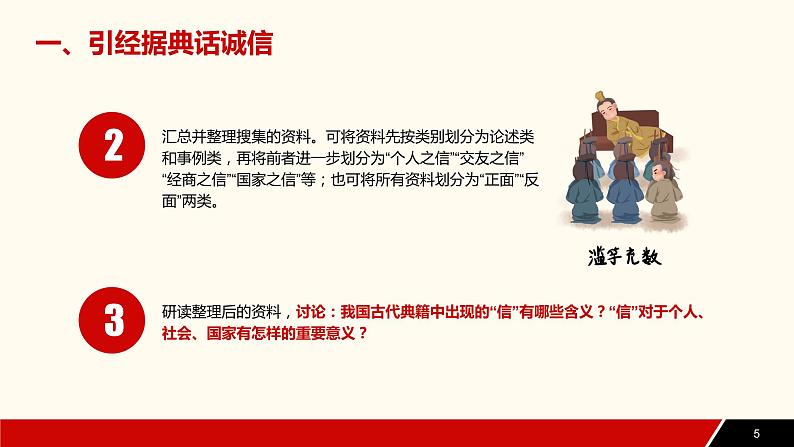 一、引经据典话诚信

2

汇总并整理搜集的资料。可将资料先按类别划分为论述类和事例类，再将前者进一步划分为“个人之信”“交友之信”“经商之信”“国家之信”等；也可将所有资料划分为“正面”“反面”两类。

滥竽充数

3

研读整理后的资料，讨论：我国古代典籍中出现的“信”有哪些含义？“信”对于个人、社会、国家有怎样的重要意义？

5